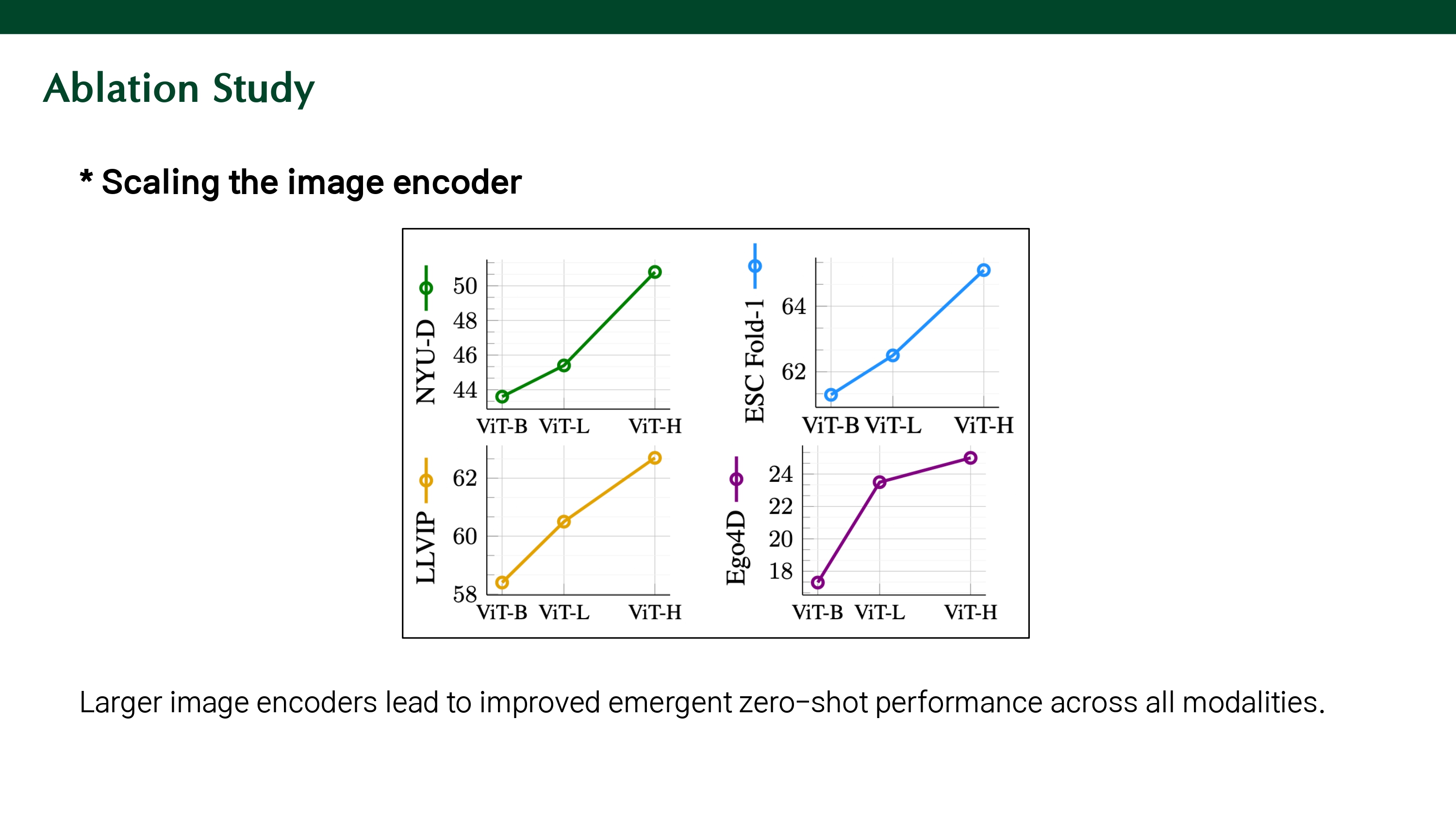 Ablation Study

* Scaling the image encoder

NYU-D
50
48
46
44
ViT-B ViT-L ViT-H

ESC Fold-1
64
62
ViT-B ViT-L ViT-H

LLVIP
62
60
58
ViT-B ViT-L ViT-H

Ego4D
24
22
20
18
ViT-B ViT-L ViT-H

Larger image encoders lead to improved emergent zero-shot performance across all modalities.